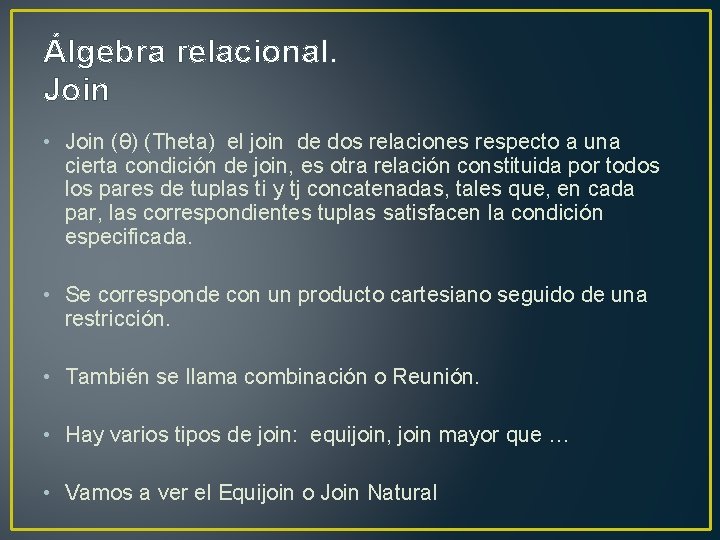 Álgebra relacional.
Join

• Join (θ) (Theta) el join de dos relaciones respecto a una cierta condición de join, es otra relación constituida por todos los pares de tuplas ti y tj concatenadas, tales que, en cada par, las correspondientes tuplas satisfacen la condición especificada.

• Se corresponde con un producto cartesiano seguido de una restricción.

• También se llama combinación o Reunión.

• Hay varios tipos de join: equijoin, join mayor que …

• Vamos a ver el Equijoin o Join Natural